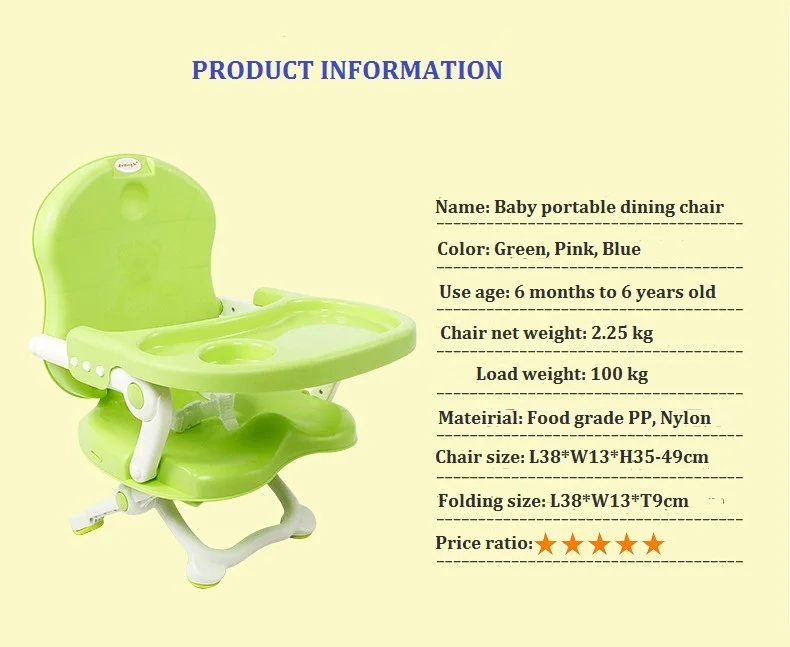 PRODUCT INFORMATION

Name: Baby portable dining chair

Color: Green, Pink, Blue

Use age: 6 months to 6 years old

Chair net weight: 2.25 kg

Load weight: 100 kg

Mateirial: Food grade PP, Nylon

Chair size: L38*W13*H35-49cm

Folding size: L38*W13*T9cm

Price ratio: ★★★★★